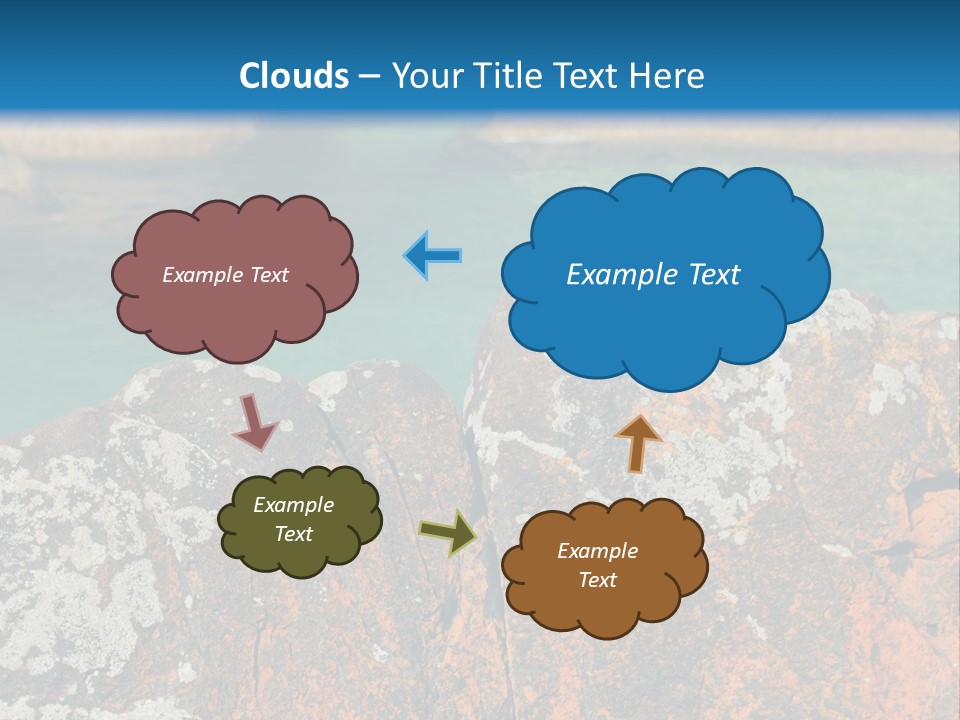 Clouds – Your Title Text Here

Example Text

Example Text

Example Text

Example Text